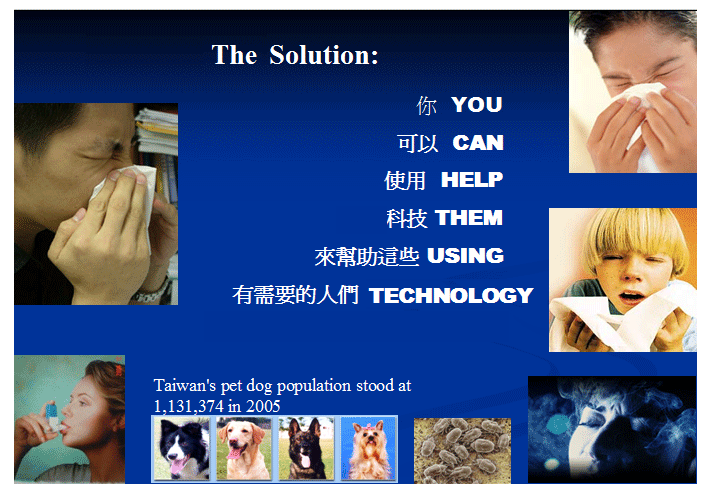 The Solution:

你 YOU

可以 CAN

使用 HELP

科技 THEM

來幫助這些 USING

有需要的人們 TECHNOLOGY

Taiwan's pet dog population stood at 1,131,374 in 2005